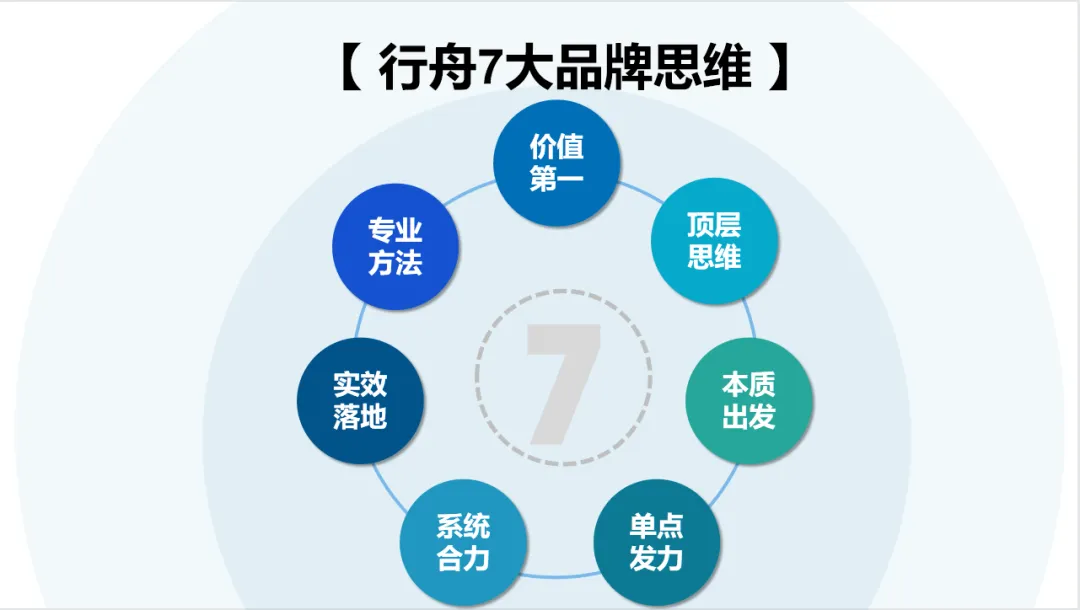 【 行舟7大品牌思维 】

价值第一

顶层思维

本质出发

单点发力

系统合力

实效落地

专业方法

7